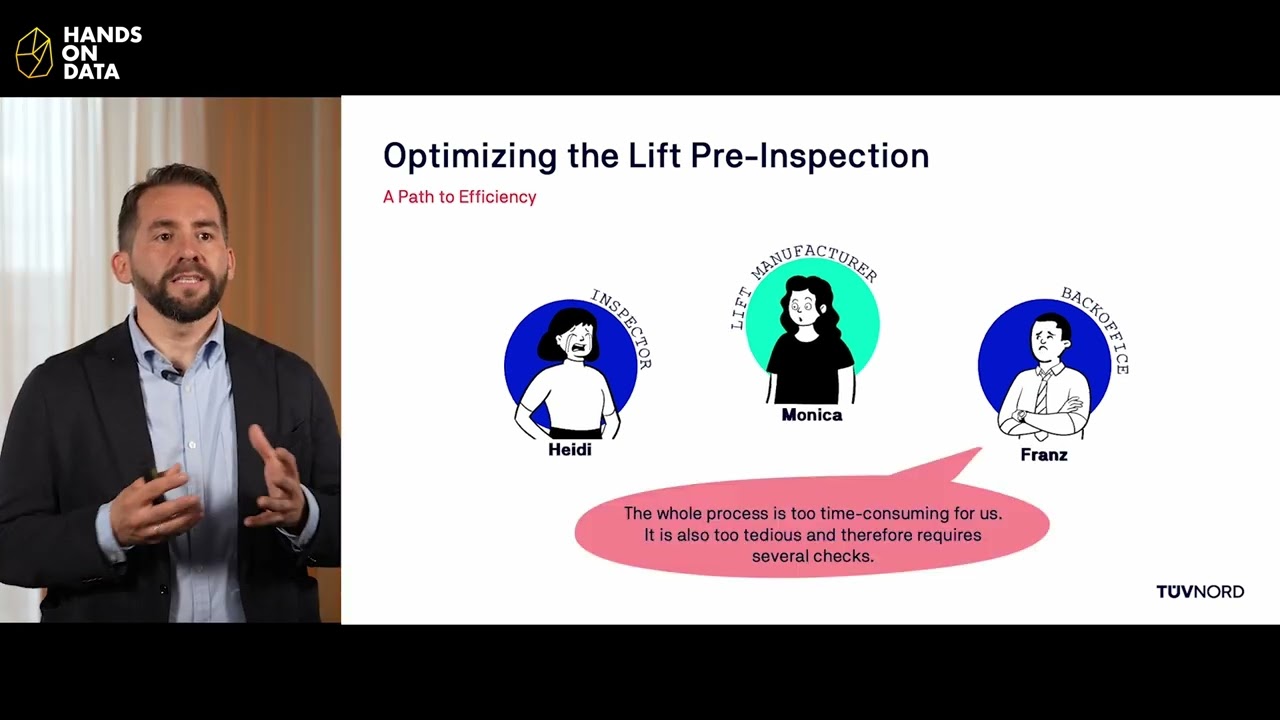 HANDS ON DATA

Optimizing the Lift Pre-Inspection

A Path to Efficiency

INSPECTOR

Heidi

LIFT MANUFACTURER

Monica

BACKOFFICE

Franz

The whole process is too time-consuming for us. It is also too tedious and therefore requires several checks.

TÜVNORD